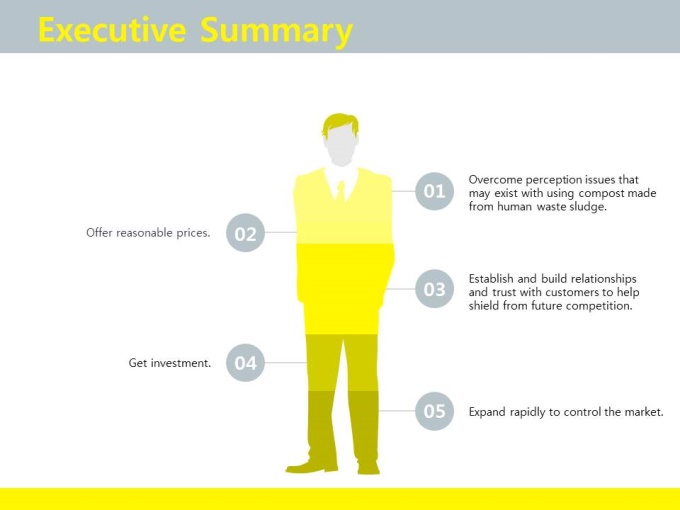 Executive Summary

01
Overcome perception issues that may exist with using compost made from human waste sludge.

Offer reasonable prices.
02

03
Establish and build relationships and trust with customers to help shield from future competition.

Get investment.
04

05
Expand rapidly to control the market.